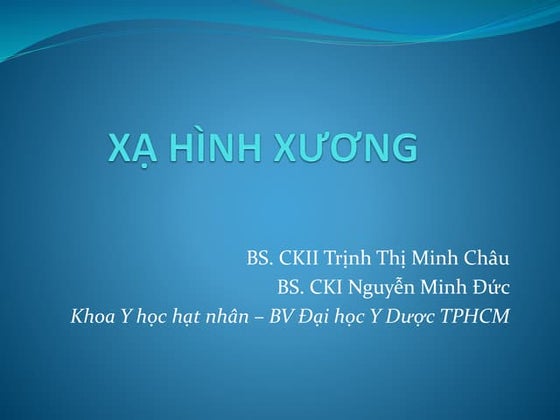 XẠ HÌNH XƯƠNG

BS. CKII Trịnh Thị Minh Châu
BS. CKI Nguyễn Minh Đức
Khoa Y học hạt nhân – BV Đại học Y Dược TPHCM